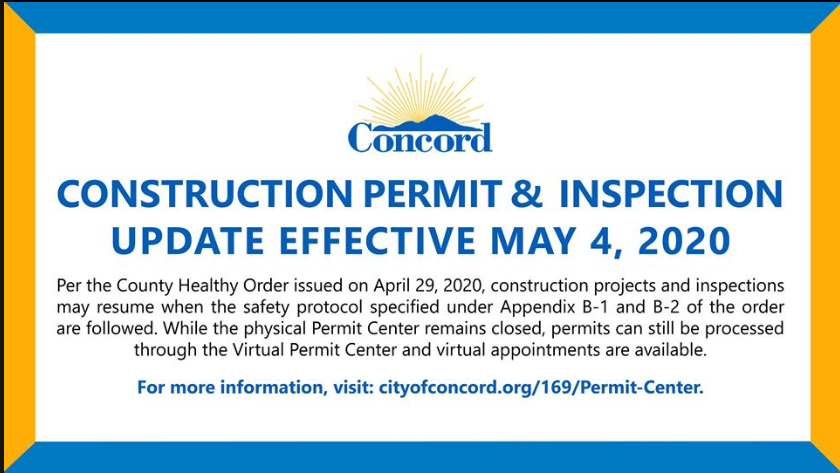 Concord

CONSTRUCTION PERMIT & INSPECTION UPDATE EFFECTIVE MAY 4, 2020

Per the County Healthy Order issued on April 29, 2020, construction projects and inspections may resume when the safety protocol specified under Appendix B-1 and B-2 of the order are followed. While the physical Permit Center remains closed, permits can still be processed through the Virtual Permit Center and virtual appointments are available.

For more information, visit: cityofconcord.org/169/Permit-Center.